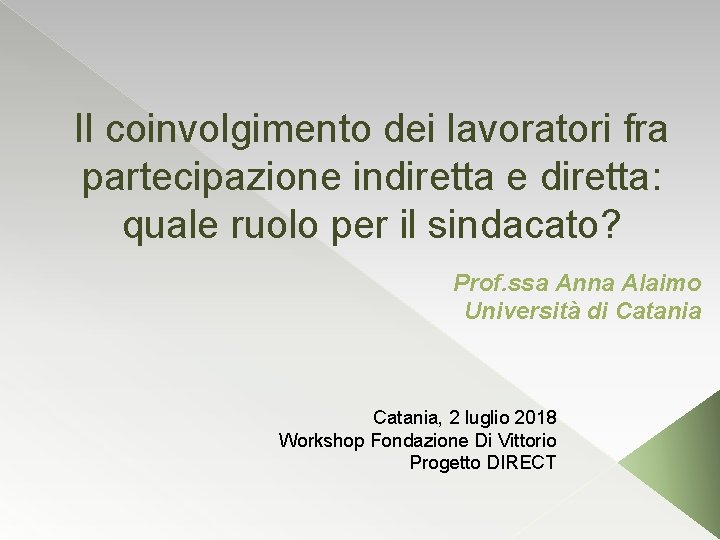 Il coinvolgimento dei lavoratori fra partecipazione indiretta e diretta: quale ruolo per il sindacato?

Prof.ssa Anna Alaimo
Università di Catania

Catania, 2 luglio 2018
Workshop Fondazione Di Vittorio
Progetto DIRECT